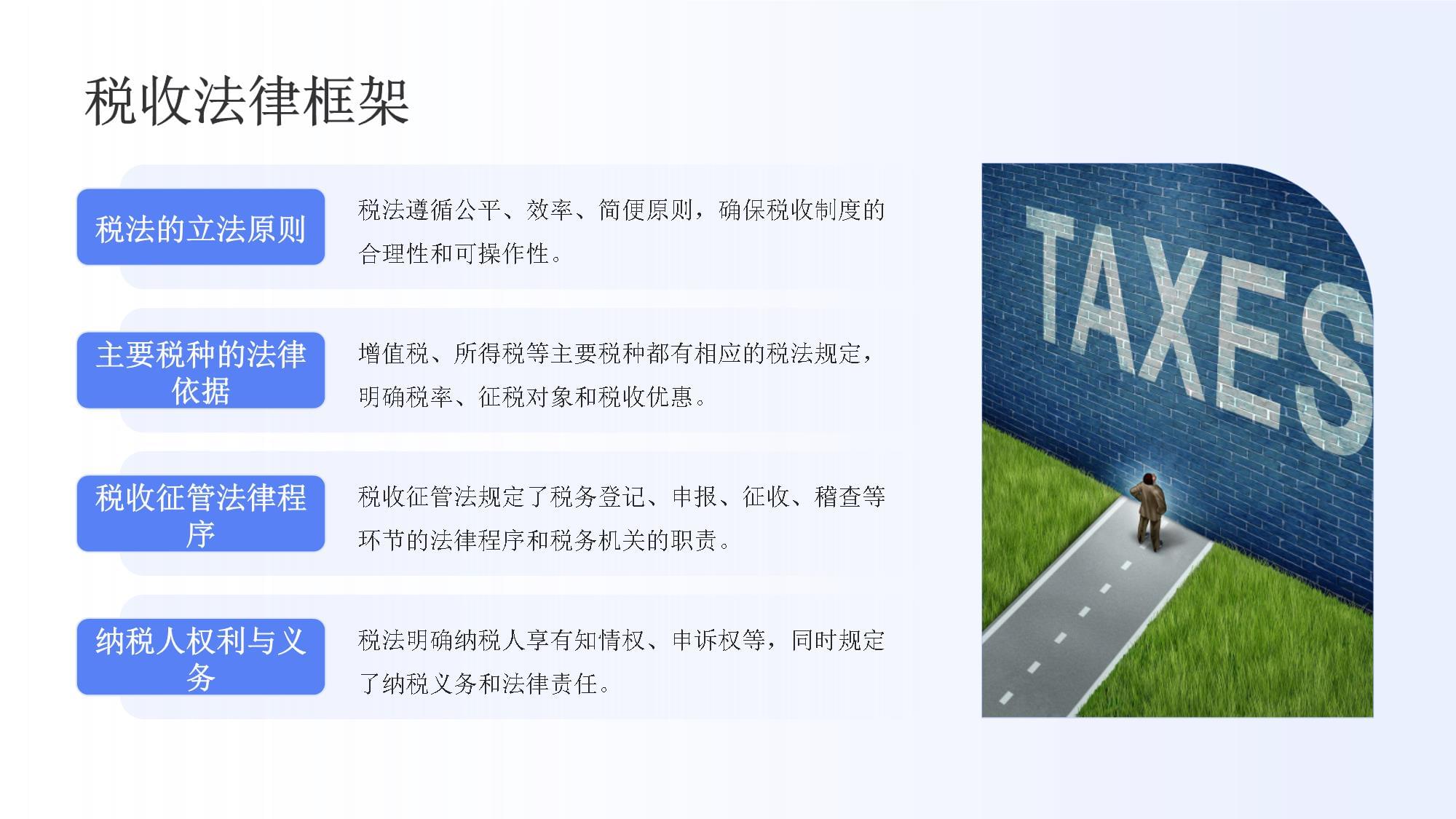 税收法律框架

税法的立法原则

税法遵循公平、效率、简便原则，确保税收制度的合理性和可操作性。

主要税种的法律依据

增值税、所得税等主要税种都有相应的税法规定，明确税率、征税对象和税收优惠。

税收征管法律程序

税收征管法规定了税务登记、申报、征收、稽查等环节的法律程序和税务机关的职责。

纳税人权利与义务

税法明确纳税人享有知情权、申诉权等，同时规定了纳税义务和法律责任。

TAXES